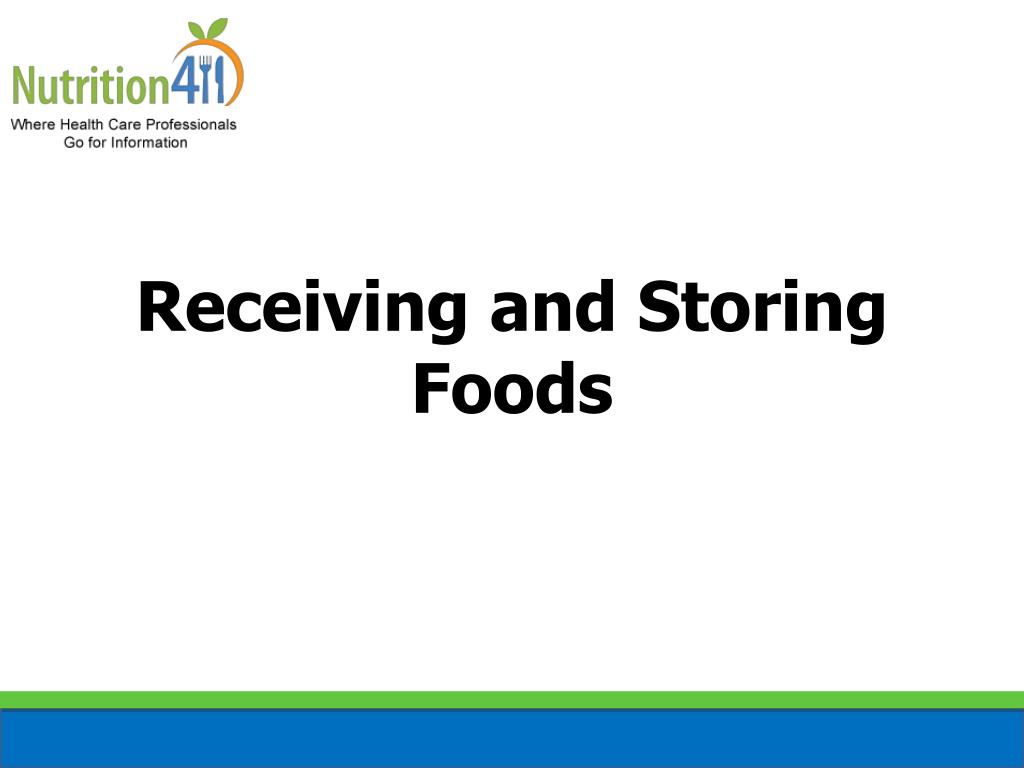 Nutrition411
Where Health Care Professionals Go for Information

Receiving and Storing Foods